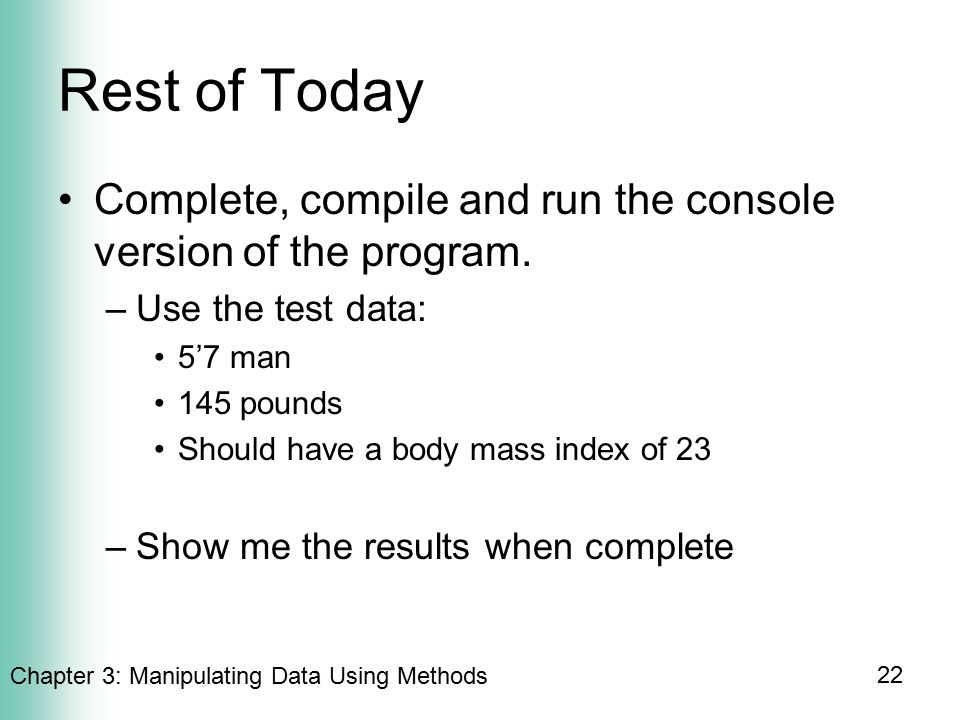 Rest of Today

• Complete, compile and run the console version of the program.
– Use the test data:
• 5’7 man
• 145 pounds
• Should have a body mass index of 23

– Show me the results when complete

Chapter 3: Manipulating Data Using Methods

22